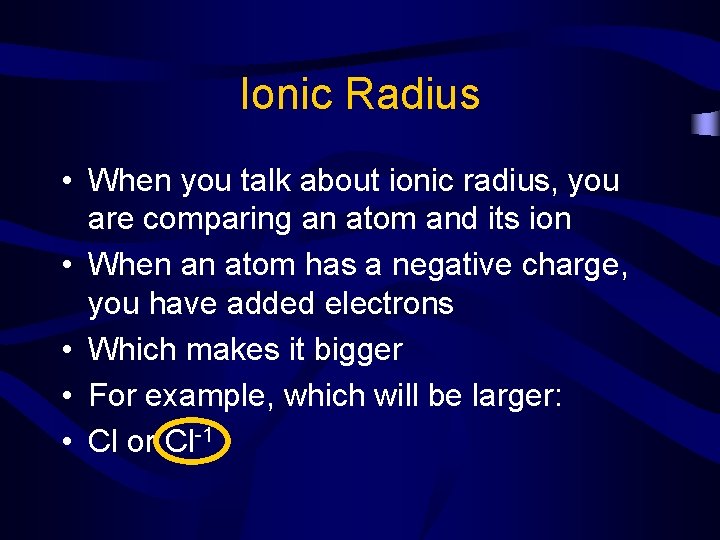 Ionic Radius

• When you talk about ionic radius, you are comparing an atom and its ion
• When an atom has a negative charge, you have added electrons
• Which makes it bigger
• For example, which will be larger:
• Cl or $Cl^{-1}$